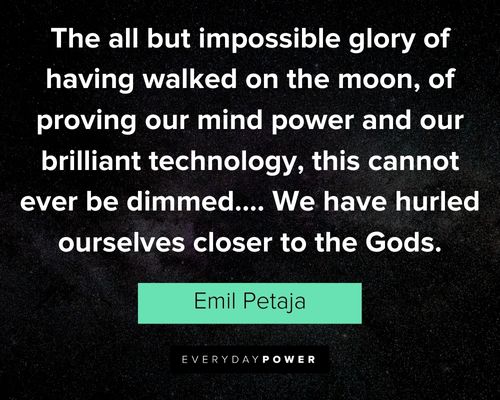 The all but impossible glory of having walked on the moon, of proving our mind power and our brilliant technology, this cannot ever be dimmed.... We have hurled ourselves closer to the Gods.

Emil Petaja

EVERYDAYPOWER